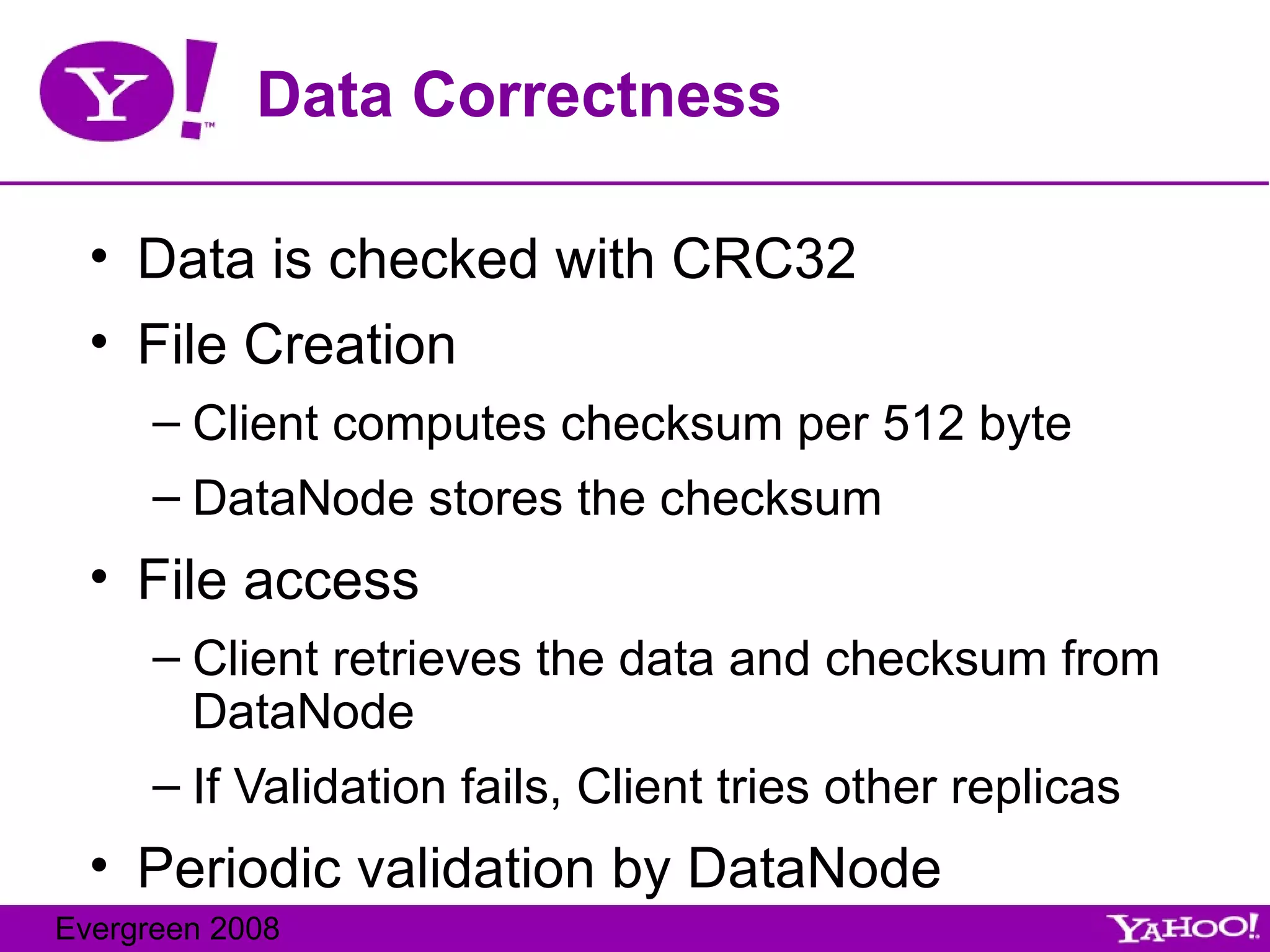 Y!™

Data Correctness

• Data is checked with CRC32

• File Creation

– Client computes checksum per 512 byte

– DataNode stores the checksum

• File access

– Client retrieves the data and checksum from DataNode

– If Validation fails, Client tries other replicas

• Periodic validation by DataNode

Evergreen 2008

YAHOO!